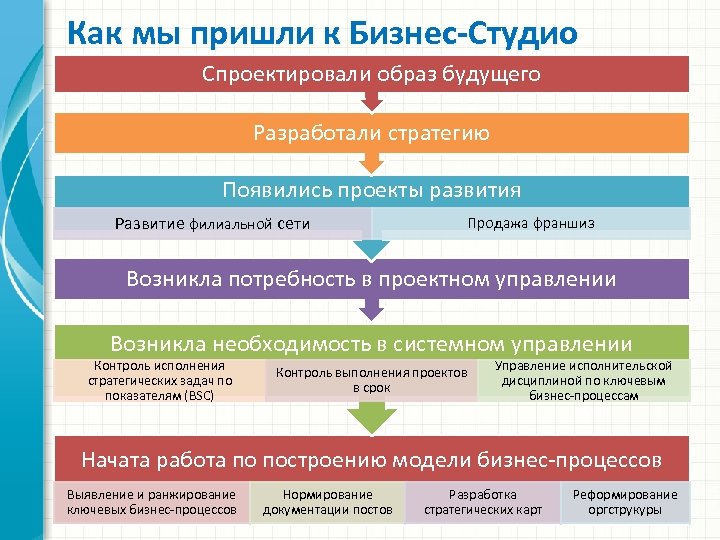 Как мы пришли к Бизнес-Студио

Спроектировали образ будущего

Разработали стратегию

Появились проекты развития

Развитие филиальной сети

Продажа франшиз

Возникла потребность в проектном управлении

Возникла необходимость в системном управлении

Контроль исполнения стратегических задач по показателям (BSC)

Контроль выполнения проектов в срок

Управление исполнительской дисциплиной по ключевым бизнес-процессам

Начата работа по построению модели бизнес-процессов

Выявление и ранжирование ключевых бизнес-процессов

Нормирование документации постов

Разработка стратегических карт

Реформирование оргструкуры